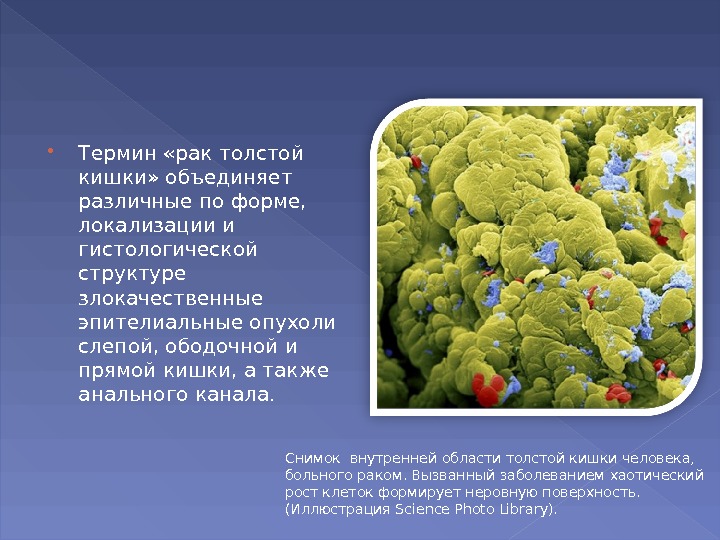 Термин «рак толстой кишки» объединяет различные по форме, локализации и гистологической структуре злокачественные эпителиальные опухоли слепой, ободочной и прямой кишки, а также анального канала.

Снимок  внутренней области толстой кишки человека, больного раком. Вызванный заболеванием хаотический рост клеток формирует неровную поверхность. (Иллюстрация Science Photo Library).